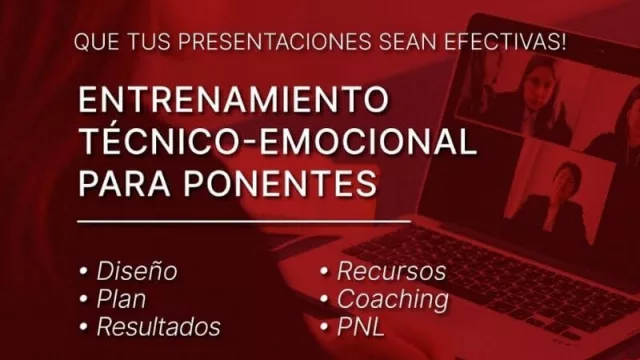 QUE TUS PRESENTACIONES SEAN EFECTIVAS!

ENTRENAMIENTO TÉCNICO-EMOCIONAL PARA PONENTES

• Diseño
• Plan
• Resultados

• Recursos
• Coaching
• PNL